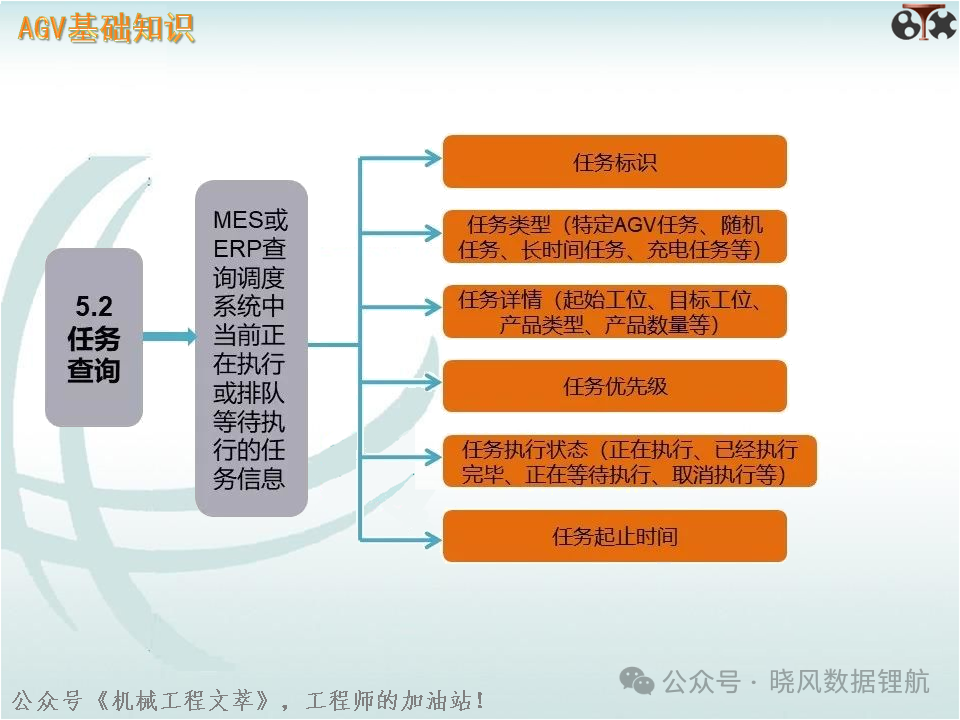 AGV基础知识

5.2 任务查询

MES或ERP查询调度系统中当前正在执行或排队等待执行的任务信息

任务标识

任务类型（特定AGV任务、随机任务、长时间任务、充电任务等）

任务详情（起始工位、目标工位、产品类型、产品数量等）

任务优先级

任务执行状态（正在执行、已经执行完毕、正在等待执行、取消执行等）

任务起止时间

公众号《机械工程文萃》，工程师的加油站！

公众号 · 晓风数据锂航